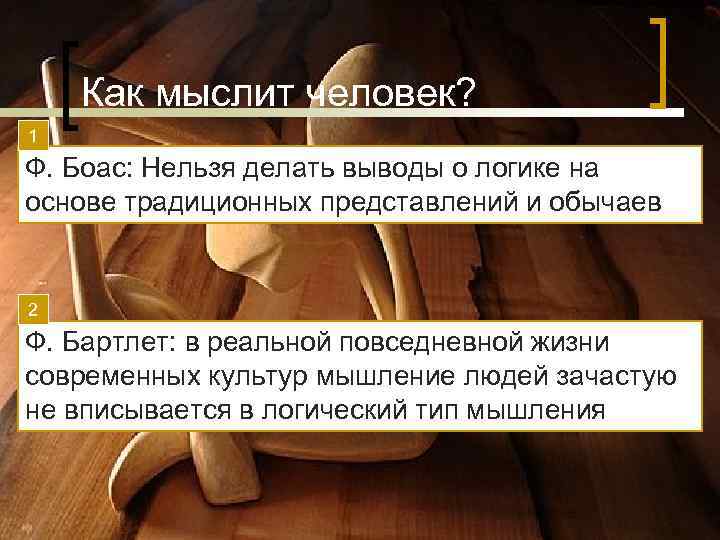 Как мыслит человек?

1

Ф. Боас: Нельзя делать выводы о логике на основе традиционных представлений и обычаев

2

Ф. Бартлет: в реальной повседневной жизни современных культур мышление людей зачастую не вписывается в логический тип мышления